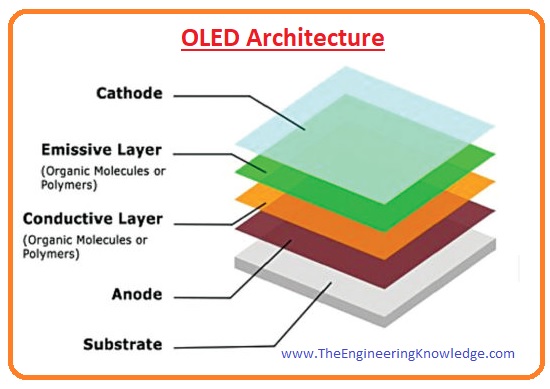 OLED Architecture

Cathode

Emissive Layer
(Organic Molecules or Polymers)

Conductive Layer
(Organic Molecules or Polymers)

Anode

Substrate

www.TheEngineeringKnowledge.com